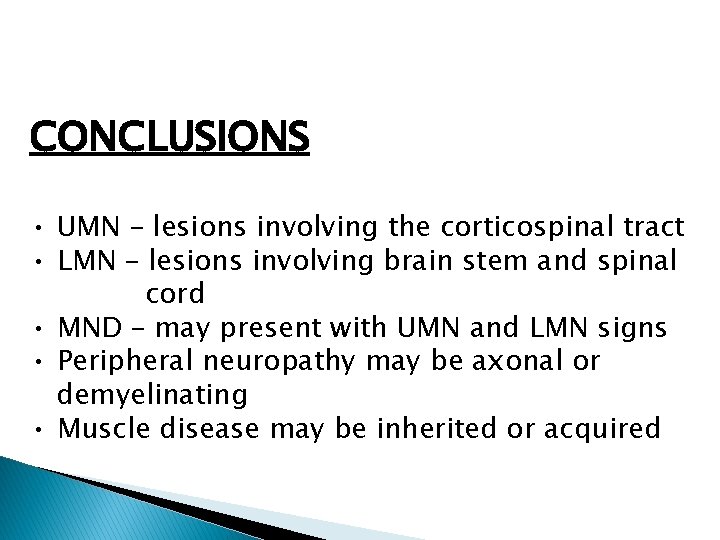 CONCLUSIONS

• UMN – lesions involving the corticospinal tract
• LMN – lesions involving brain stem and spinal cord
• MND – may present with UMN and LMN signs
• Peripheral neuropathy may be axonal or demyelinating
• Muscle disease may be inherited or acquired